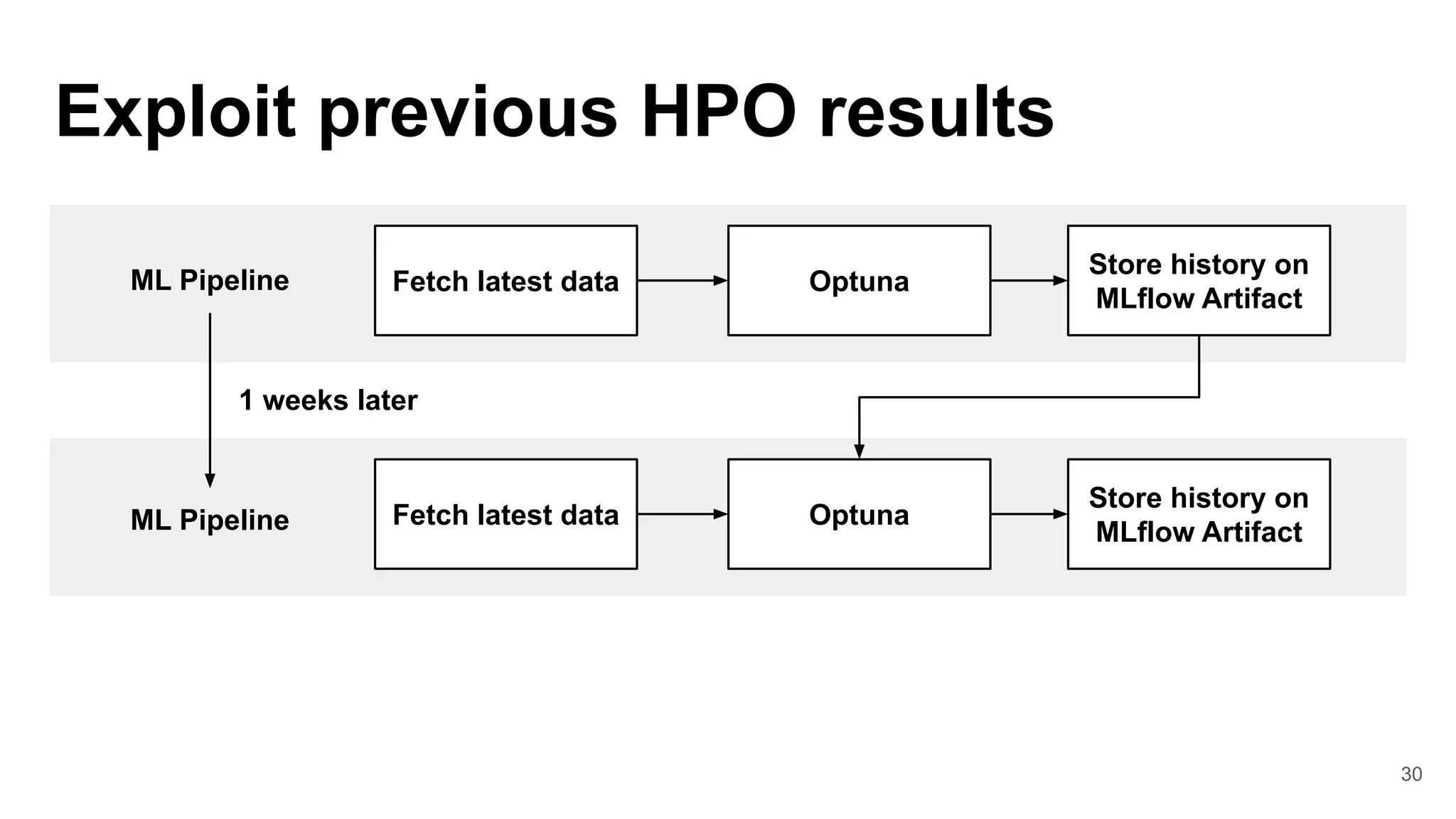 Exploit previous HPO results

ML Pipeline

Fetch latest data

Optuna

Store history on MLflow Artifact

1 weeks later

ML Pipeline

Fetch latest data

Optuna

Store history on MLflow Artifact

30